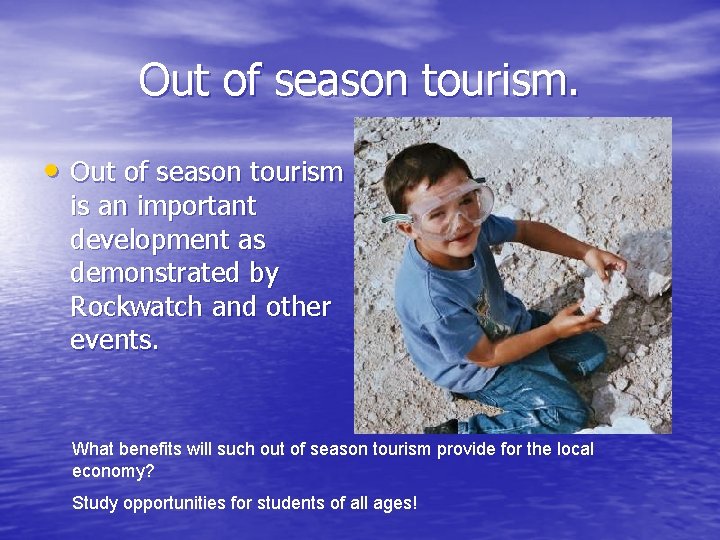 Out of season tourism.

• Out of season tourism is an important development as demonstrated by Rockwatch and other events.

What benefits will such out of season tourism provide for the local economy?

Study opportunities for students of all ages!